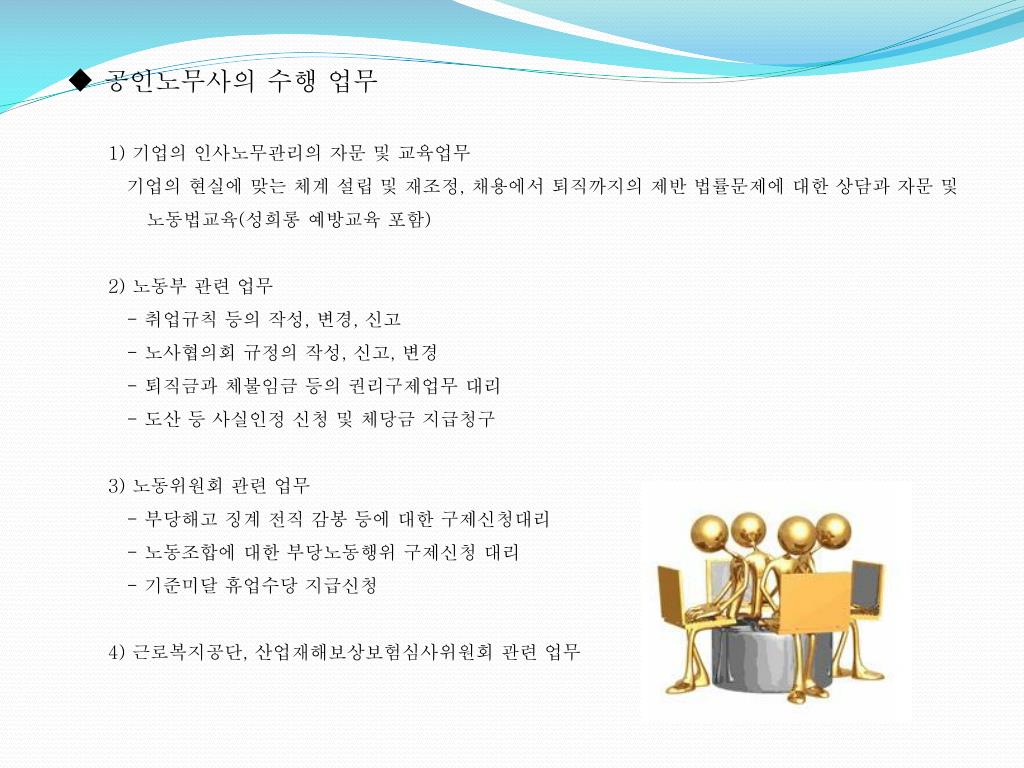 ◆ 공인노무사의 수행 업무

1) 기업의 인사노무관리의 자문 및 교육업무

기업의 현실에 맞는 체계 설립 및 재조정, 채용에서 퇴직까지의 제반 법률문제에 대한 상담과 자문 및 노동법교육(성희롱 예방교육 포함)

2) 노동부 관련 업무

- 취업규칙 등의 작성, 변경, 신고

- 노사협의회 규정의 작성, 신고, 변경

- 퇴직금과 체불임금 등의 권리구제업무 대리

- 도산 등 사실인정 신청 및 체당금 지급청구

3) 노동위원회 관련 업무

- 부당해고 징계 전직 감봉 등에 대한 구제신청대리

- 노동조합에 대한 부당노동행위 구제신청 대리

- 기준미달 휴업수당 지급신청

4) 근로복지공단, 산업재해보상보험심사위원회 관련 업무